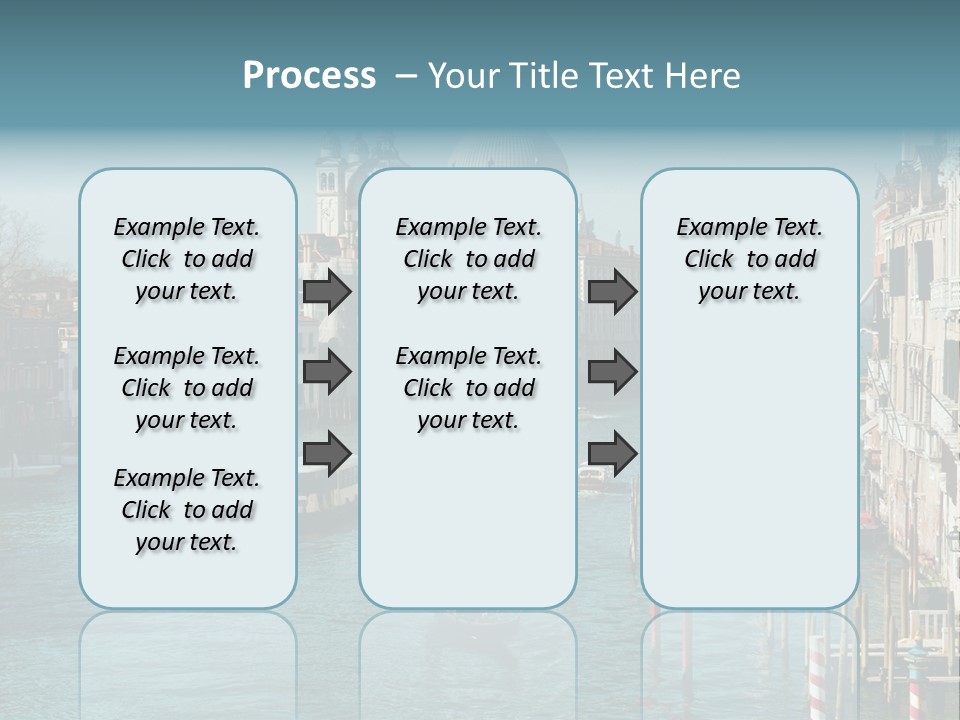 Process – Your Title Text Here

Example Text. Click to add your text.

Example Text. Click to add your text.

Example Text. Click to add your text.

Example Text. Click to add your text.

Example Text. Click to add your text.

Example Text. Click to add your text.